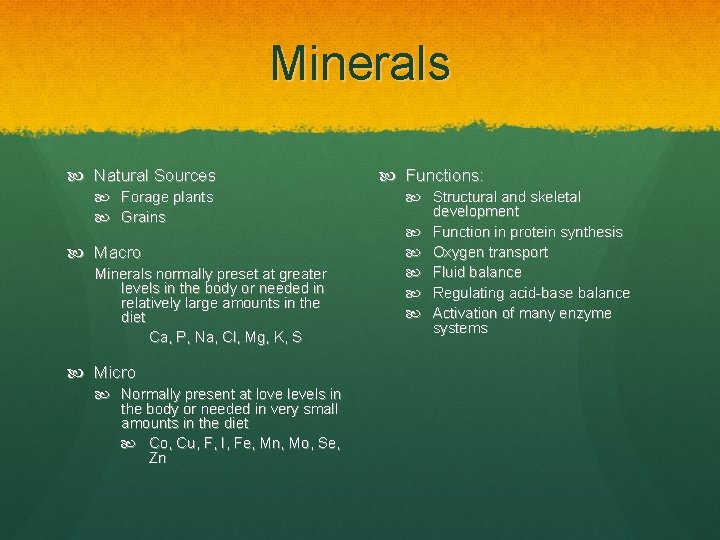 Minerals

Natural Sources

Forage plants

Grains

Macro

Minerals normally preset at greater levels in the body or needed in relatively large amounts in the diet

Ca, P, Na, Cl, Mg, K, S

Micro

Normally present at love levels in the body or needed in very small amounts in the diet

Co, Cu, F, I, Fe, Mn, Mo, Se, Zn

Functions:

Structural and skeletal development

Function in protein synthesis

Oxygen transport

Fluid balance

Regulating acid-base balance

Activation of many enzyme systems